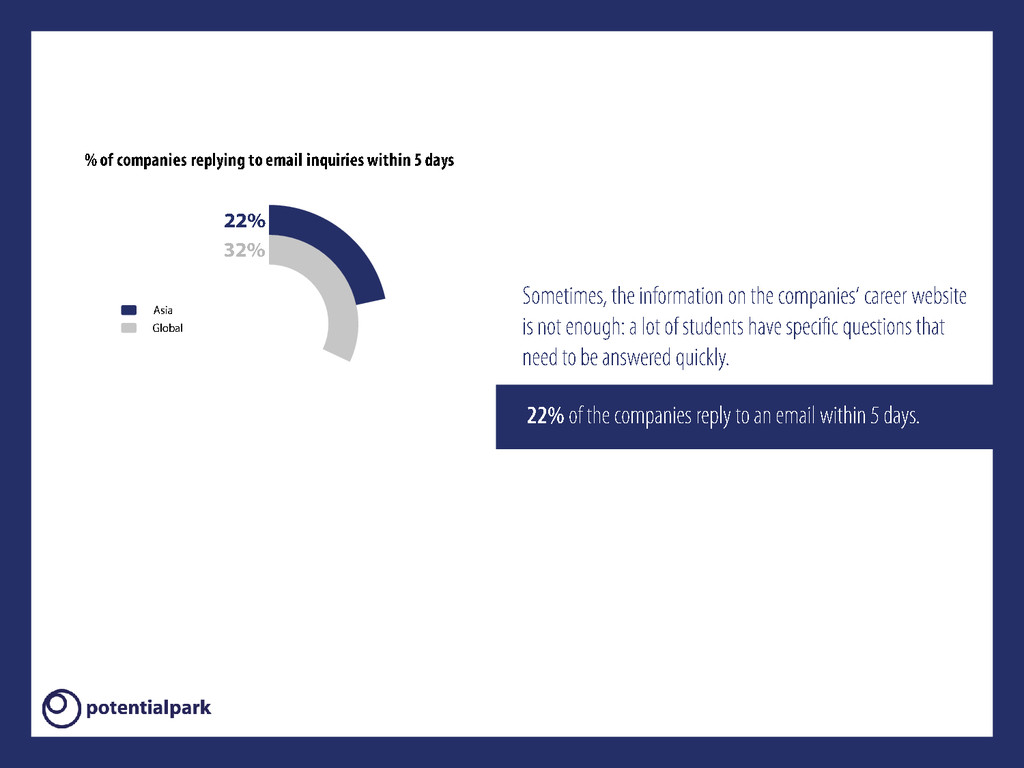 % of companies replying to email inquiries within 5 days

22%
32%

Asia
Global

Sometimes, the information on the companies' career website is not enough: a lot of students have specific questions that need to be answered quickly.

22% of the companies reply to an email within 5 days.

potentialpark